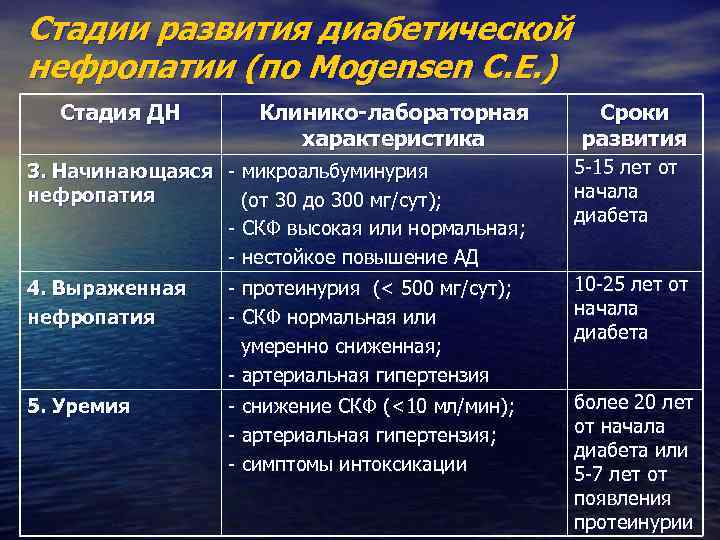 Стадии развития диабетической нефропатии (по Mogensen C.E.)

| Стадия ДН | Клинико-лабораторная характеристика | Сроки развития |
|---|---|---|
| 3. Начинающаяся нефропатия | - микроальбуминурия (от 30 до 300 мг/сут); - СКФ высокая или нормальная; - нестойкое повышение АД | 5-15 лет от начала диабета |
| 4. Выраженная нефропатия | - протеинурия (< 500 мг/сут); - СКФ нормальная или умеренно сниженная; - артериальная гипертензия | 10-25 лет от начала диабета |
| 5. Уремия | - снижение СКФ (<10 мл/мин); - артериальная гипертензия; - симптомы интоксикации | более 20 лет от начала диабета или 5-7 лет от появления протеинурии |